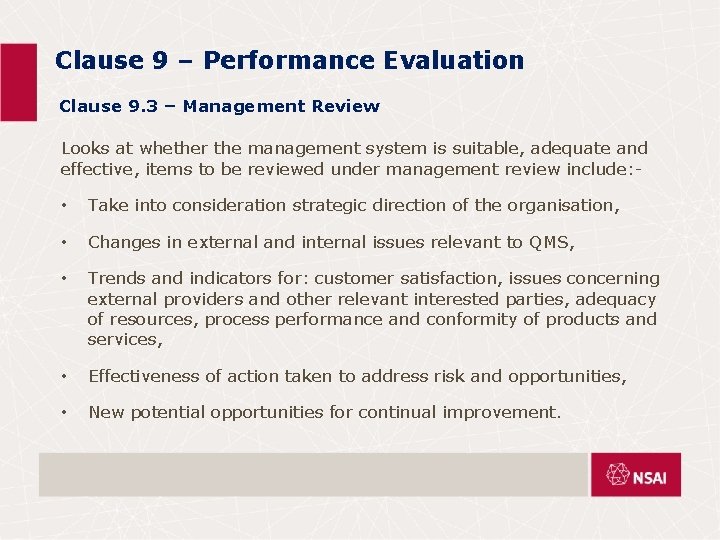 Clause 9 – Performance Evaluation

Clause 9.3 – Management Review

Looks at whether the management system is suitable, adequate and effective, items to be reviewed under management review include:-

• Take into consideration strategic direction of the organisation,

• Changes in external and internal issues relevant to QMS,

• Trends and indicators for: customer satisfaction, issues concerning external providers and other relevant interested parties, adequacy of resources, process performance and conformity of products and services,

• Effectiveness of action taken to address risk and opportunities,

• New potential opportunities for continual improvement.

NSAI